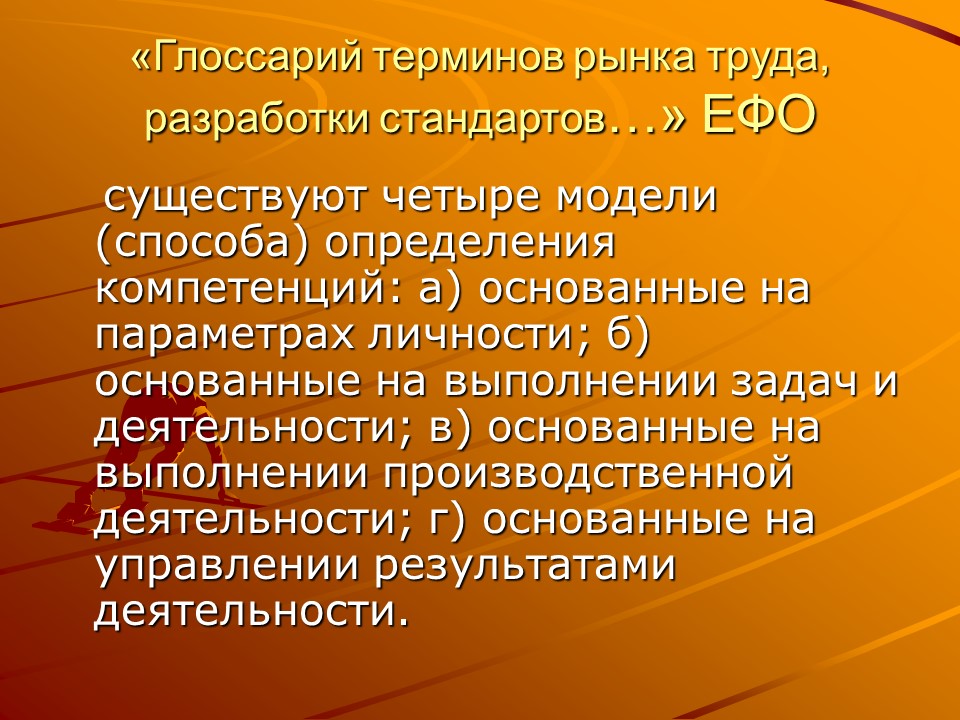 «Глоссарий терминов рынка труда, разработки стандартов…» ЕФО

существуют четыре модели (способа) определения компетенций: а) основанные на параметрах личности; б) основанные на выполнении задач и деятельности; в) основанные на выполнении производственной деятельности; г) основанные на управлении результатами деятельности.